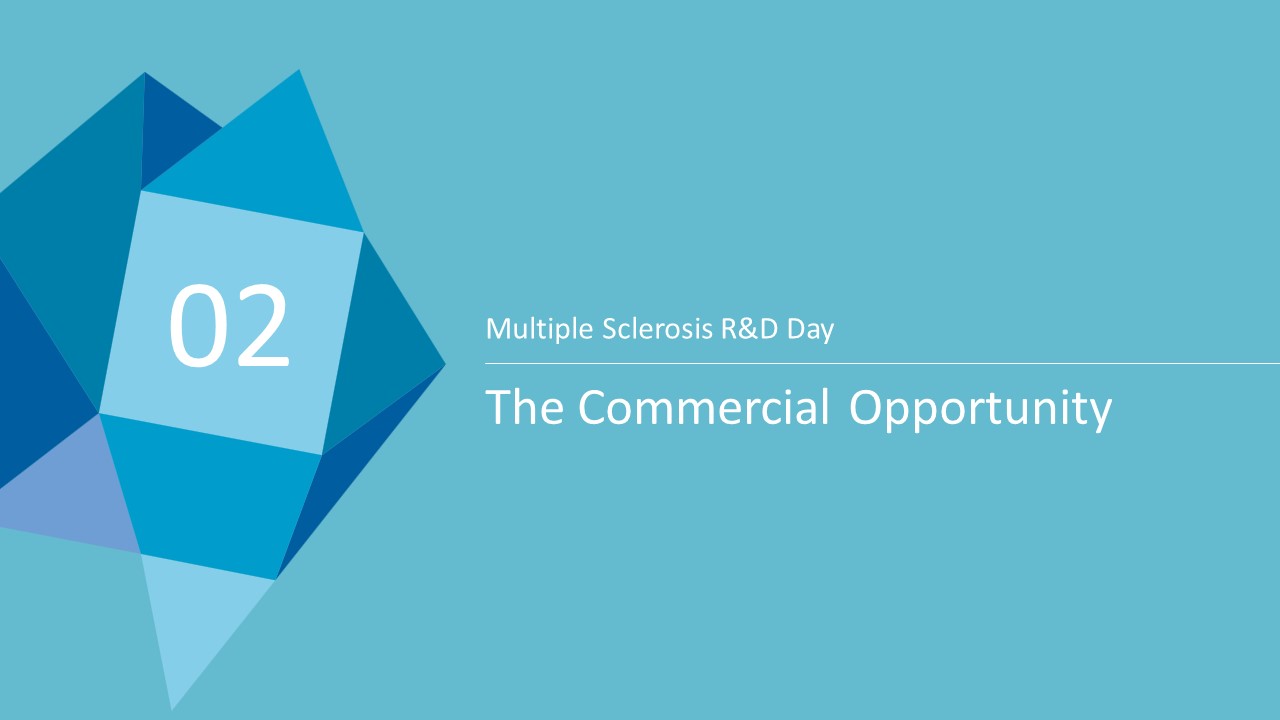 02

Multiple Sclerosis R&D Day

The Commercial Opportunity